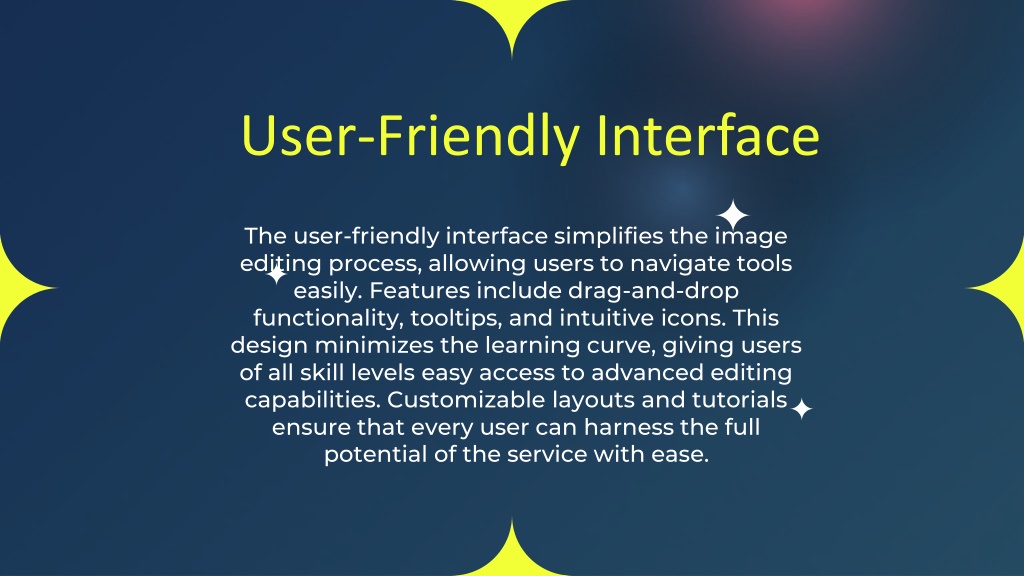 User-Friendly Interface

The user-friendly interface simplifies the image editing process, allowing users to navigate tools easily. Features include drag-and-drop functionality, tooltips, and intuitive icons. This design minimizes the learning curve, giving users of all skill levels easy access to advanced editing capabilities. Customizable layouts and tutorials ensure that every user can harness the full potential of the service with ease.